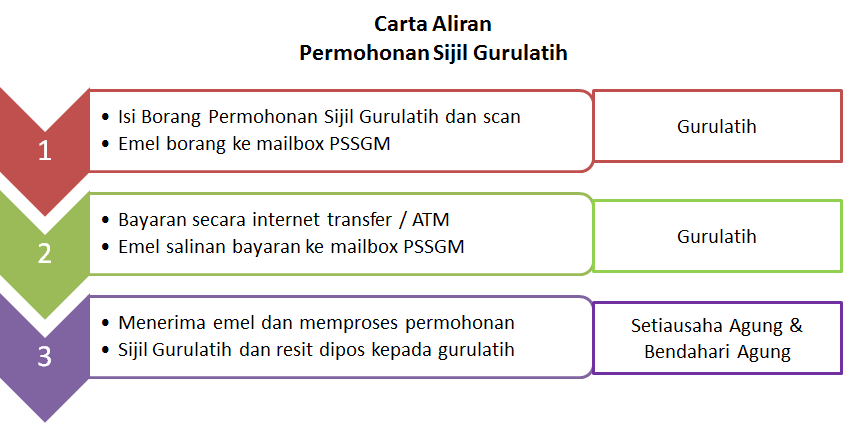 Carta Aliran
Permohonan Sijil Gurulatih

1

• Isi Borang Permohonan Sijil Gurulatih dan scan
• Emel borang ke mailbox PSSGM

Gurulatih

2

• Bayaran secara internet transfer / ATM
• Emel salinan bayaran ke mailbox PSSGM

Gurulatih

3

• Menerima emel dan memproses permohonan
• Sijil Gurulatih dan resit dipos kepada gurulatih

Setiausaha Agung & Bendahari Agung